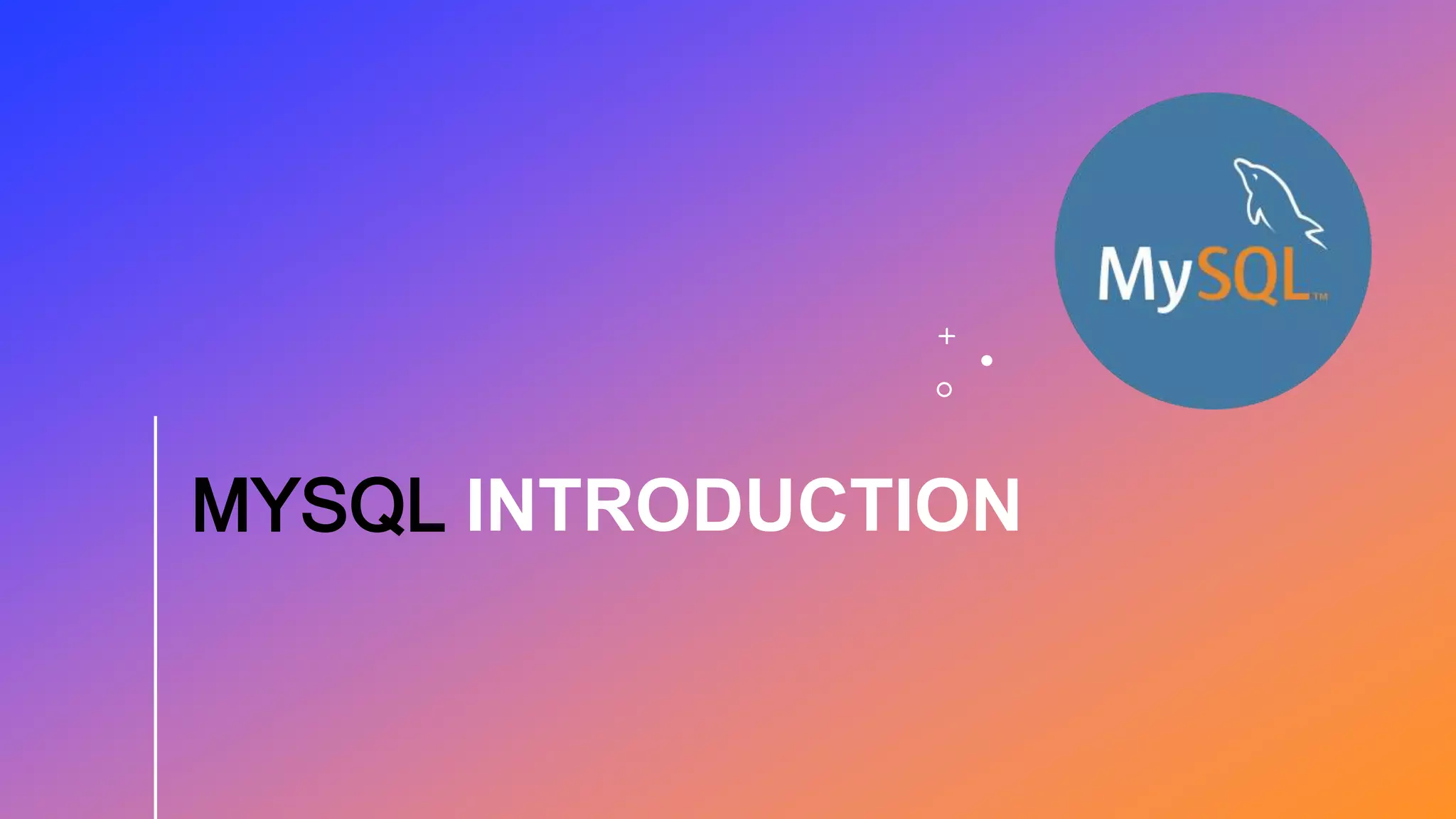 MySQL™

MYSQL INTRODUCTION